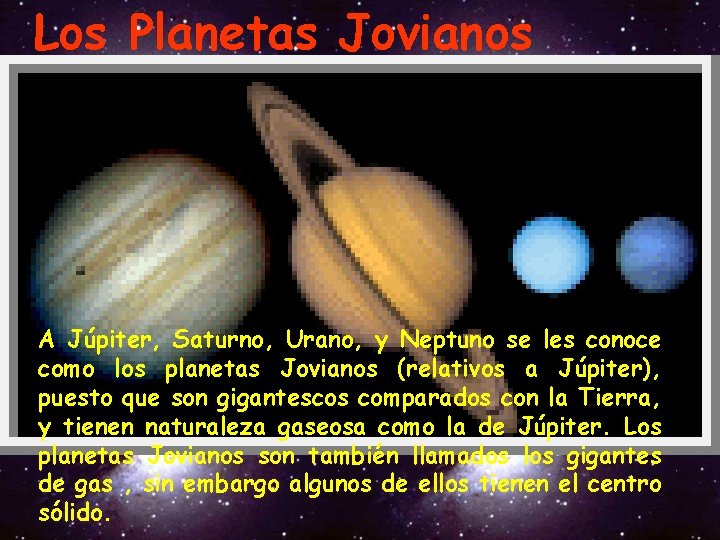 Los Planetas Jovianos

A Júpiter, Saturno, Urano, y Neptuno se les conoce como los planetas Jovianos (relativos a Júpiter), puesto que son gigantescos comparados con la Tierra, y tienen naturaleza gaseosa como la de Júpiter. Los planetas Jovianos son también llamados los gigantes de gas , sin embargo algunos de ellos tienen el centro sólido.